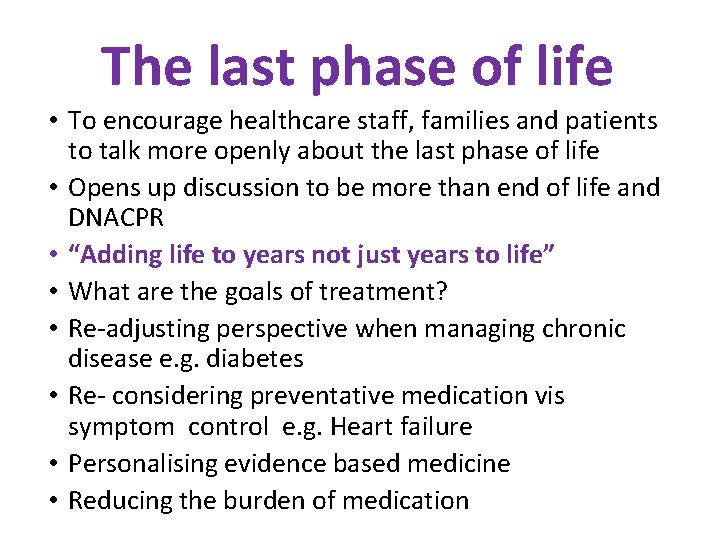 The last phase of life

• To encourage healthcare staff, families and patients to talk more openly about the last phase of life
• Opens up discussion to be more than end of life and DNACPR
• "Adding life to years not just years to life"
• What are the goals of treatment?
• Re-adjusting perspective when managing chronic disease e.g. diabetes
• Re- considering preventative medication vis symptom control e.g. Heart failure
• Personalising evidence based medicine
• Reducing the burden of medication